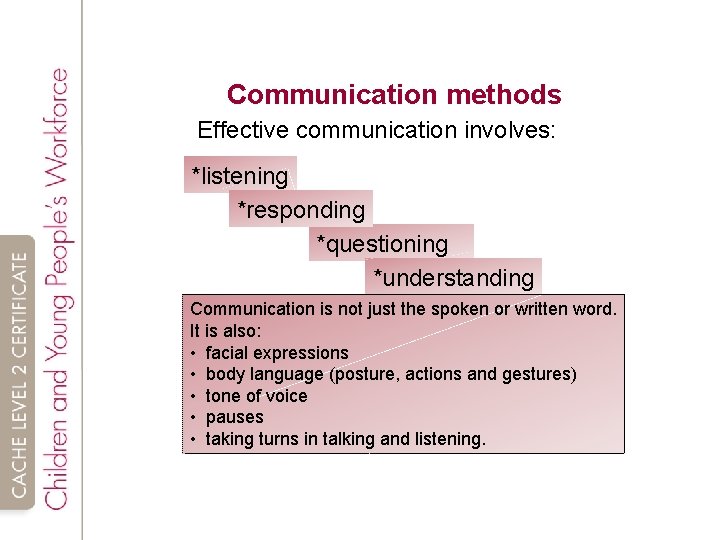 CACHE LEVEL 2 CERTIFICATE
Children and Young People's Workforce

Communication methods

Effective communication involves:

*listening

*responding

*questioning

*understanding

Communication is not just the spoken or written word. It is also:
• facial expressions
• body language (posture, actions and gestures)
• tone of voice
• pauses
• taking turns in talking and listening.